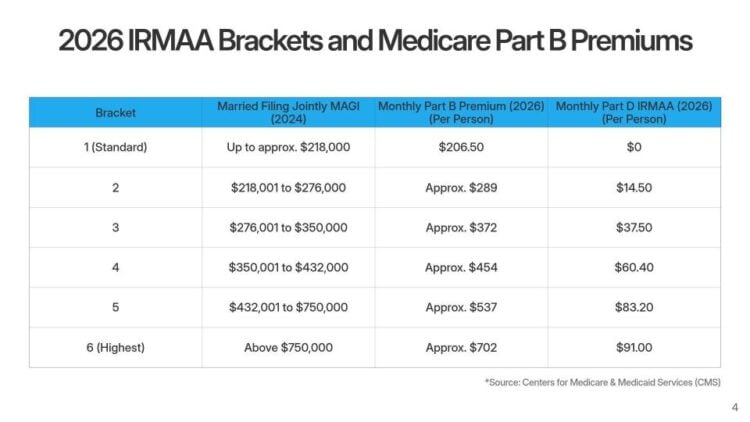 2026 IRMAA Brackets and Medicare Part B Premiums

| Bracket | Married Filing Jointly MAGI (2024) | Monthly Part B Premium (2026) (Per Person) | Monthly Part D IRMAA (2026) (Per Person) |
|---|---|---|---|
| 1 (Standard) | Up to approx. \$218,000 | \$206.50 | \$0 |
| 2 | \$218,001 to \$276,000 | Approx. \$289 | \$14.50 |
| 3 | \$276,001 to \$350,000 | Approx. \$372 | \$37.50 |
| 4 | \$350,001 to \$432,000 | Approx. \$454 | \$60.40 |
| 5 | \$432,001 to \$750,000 | Approx. \$537 | \$83.20 |
| 6 (Highest) | Above \$750,000 | Approx. \$702 | \$91.00 |

*Source: Centers for Medicare & Medicaid Services (CMS)

4